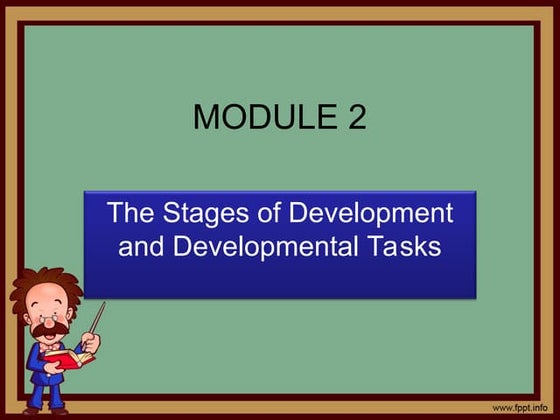 MODULE 2

The Stages of Development and Developmental Tasks

www.fppt.info